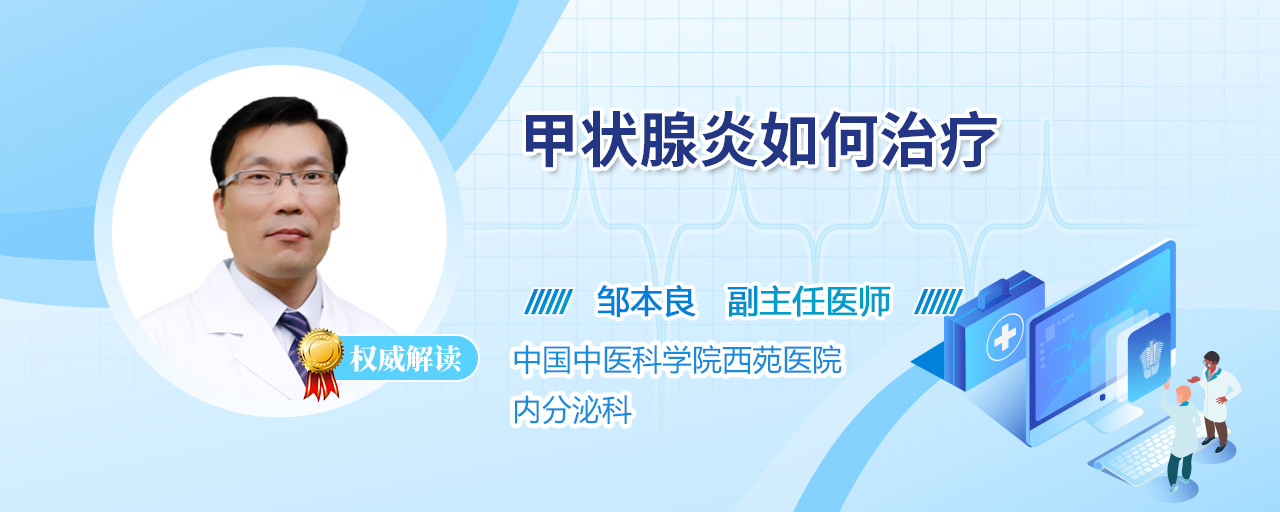 甲状腺炎如何治疗

邹本良 副主任医师

权威解读

中国中医科学院西苑医院
内分泌科